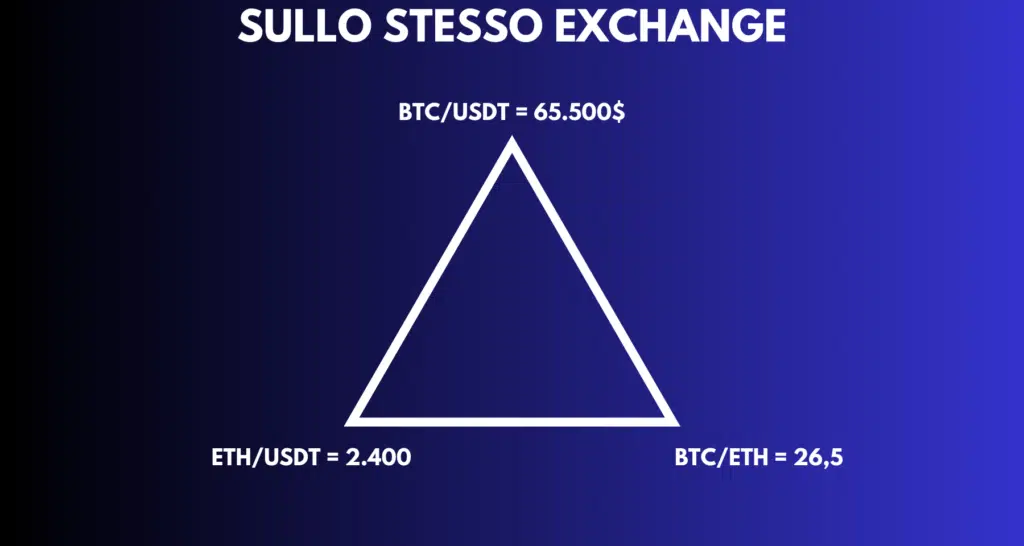 SULLO STESSO EXCHANGE

BTC/USDT = 65.500$

ETH/USDT = 2.400

BTC/ETH = 26,5